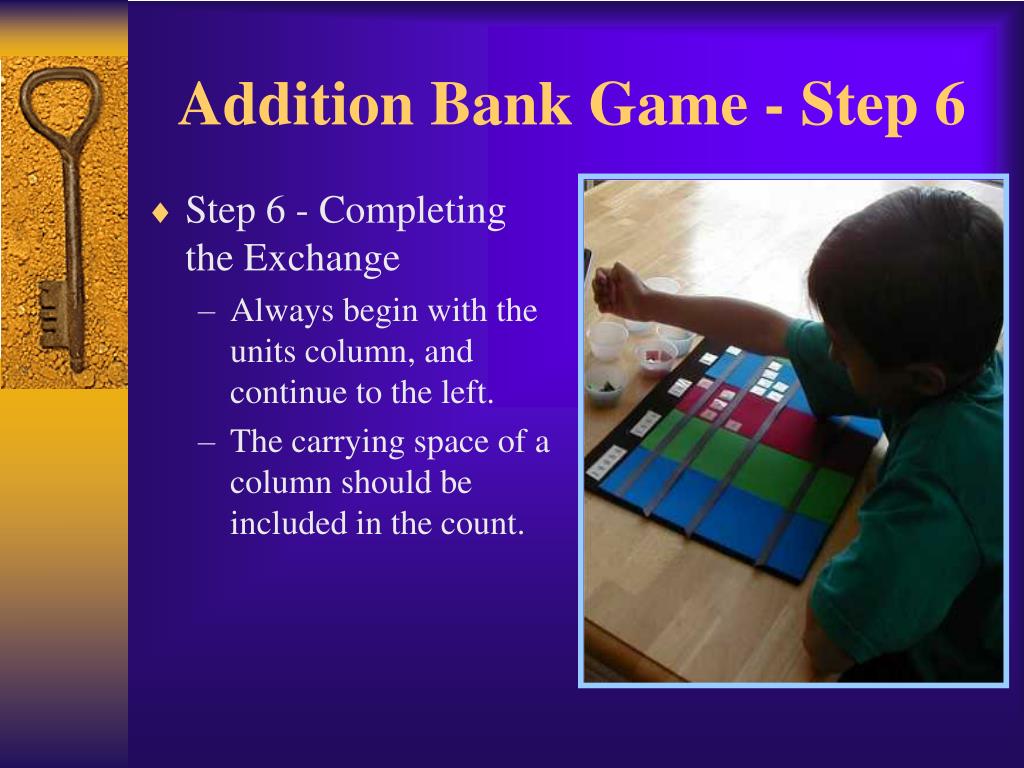 Addition Bank Game - Step 6

♦ Step 6 - Completing the Exchange
– Always begin with the units column, and continue to the left.
– The carrying space of a column should be included in the count.